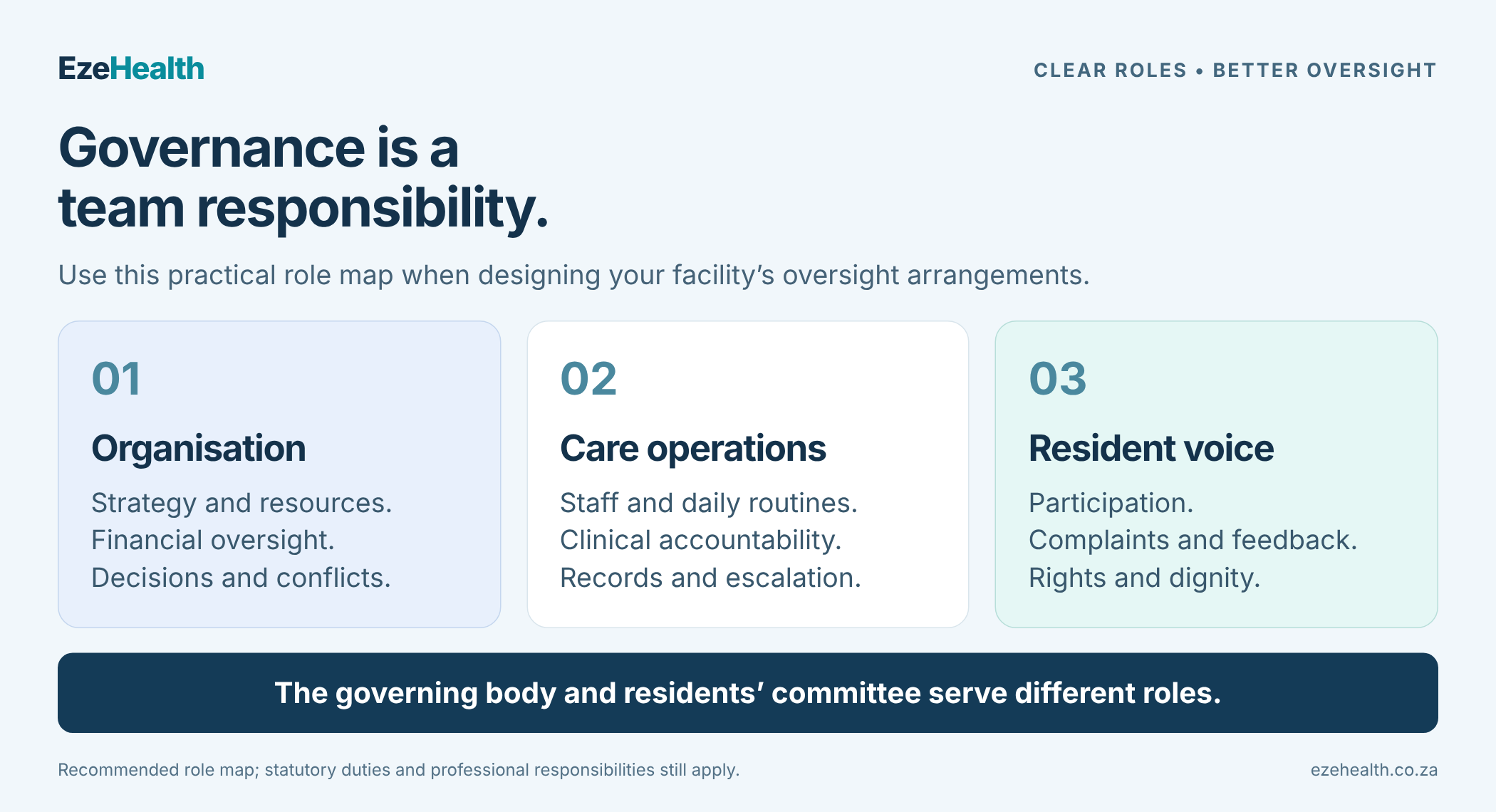 EzeHealth

CLEAR ROLES • BETTER OVERSIGHT

Governance is a team responsibility.

Use this practical role map when designing your facility’s oversight arrangements.

01
Organisation
Strategy and resources.
Financial oversight.
Decisions and conflicts.

02
Care operations
Staff and daily routines.
Clinical accountability.
Records and escalation.

03
Resident voice
Participation.
Complaints and feedback.
Rights and dignity.

The governing body and residents’ committee serve different roles.

Recommended role map; statutory duties and professional responsibilities still apply.

ezehealth.co.za